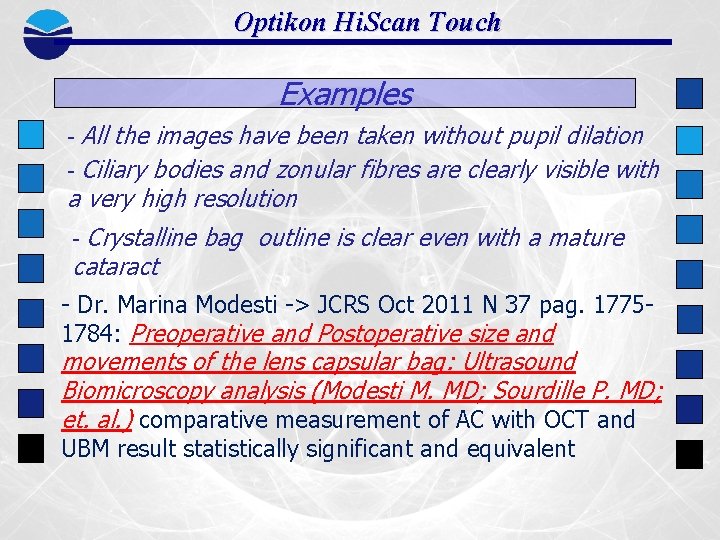 Optikon HiScan Touch

Examples

- All the images have been taken without pupil dilation

- Ciliary bodies and zonular fibres are clearly visible with a very high resolution

- Crystalline bag outline is clear even with a mature cataract

- Dr. Marina Modesti -> JCRS Oct 2011 N 37 pag. 1775-1784: Preoperative and Postoperative size and movements of the lens capsular bag: Ultrasound Biomicroscopy analysis (Modesti M. MD; Sourdille P. MD; et. al.) comparative measurement of AC with OCT and UBM result statistically significant and equivalent